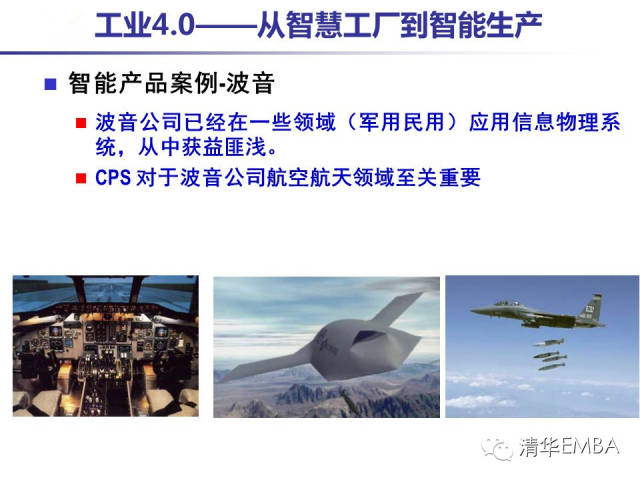 工业4.0——从智慧工厂到智能生产

智能产品案例-波音

波音公司已经在一些领域（军用民用）应用信息物理系统，从中获益匪浅。

CPS 对于波音公司航空航天领域至关重要

清华EMBA